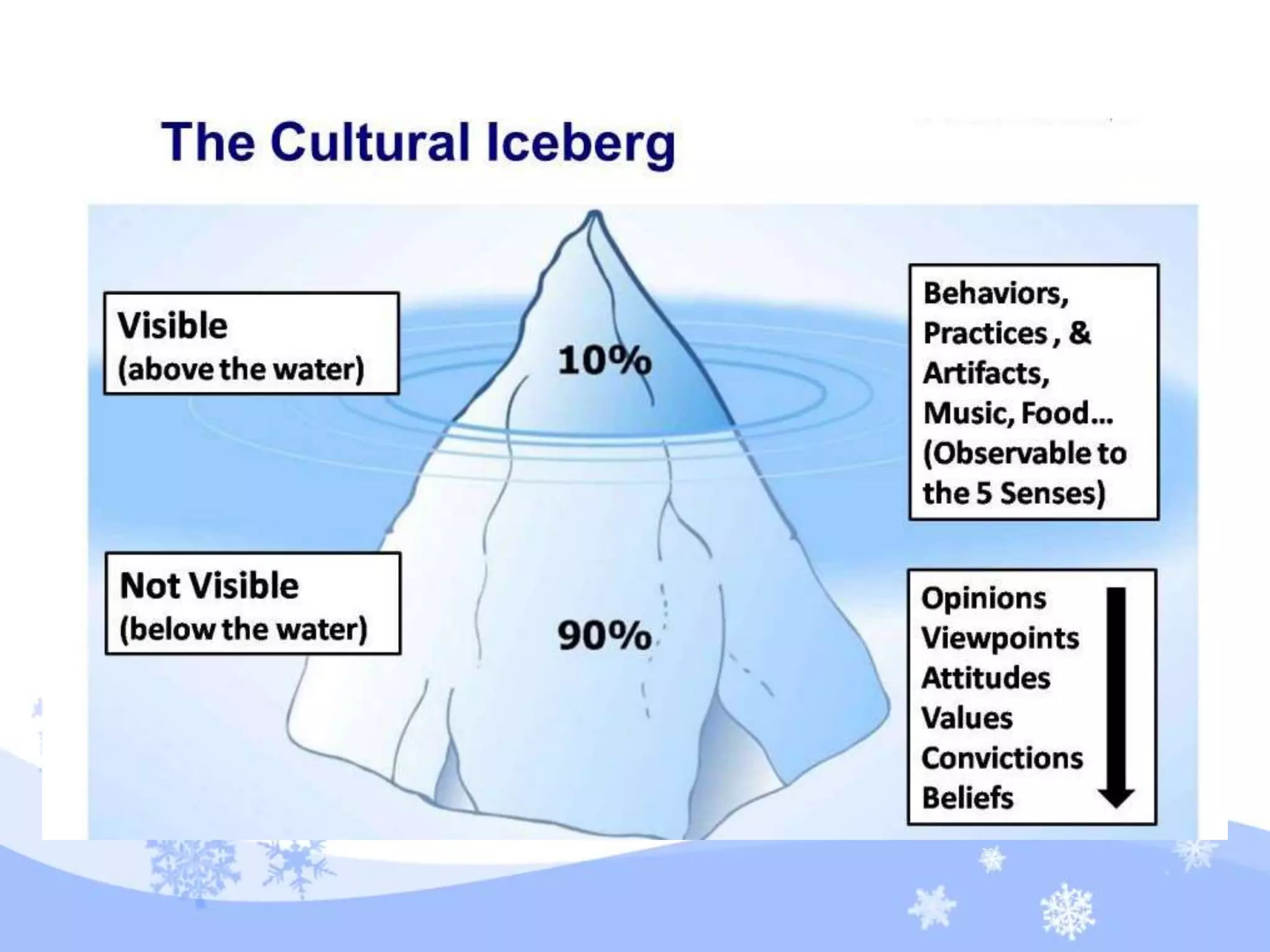 The Cultural Iceberg

Visible
(above the water)

10%

Behaviors, Practices , & Artifacts, Music, Food... (Observable to the 5 Senses)

Not Visible
(below the water)

90%

Opinions
Viewpoints
Attitudes
Values
Convictions
Beliefs